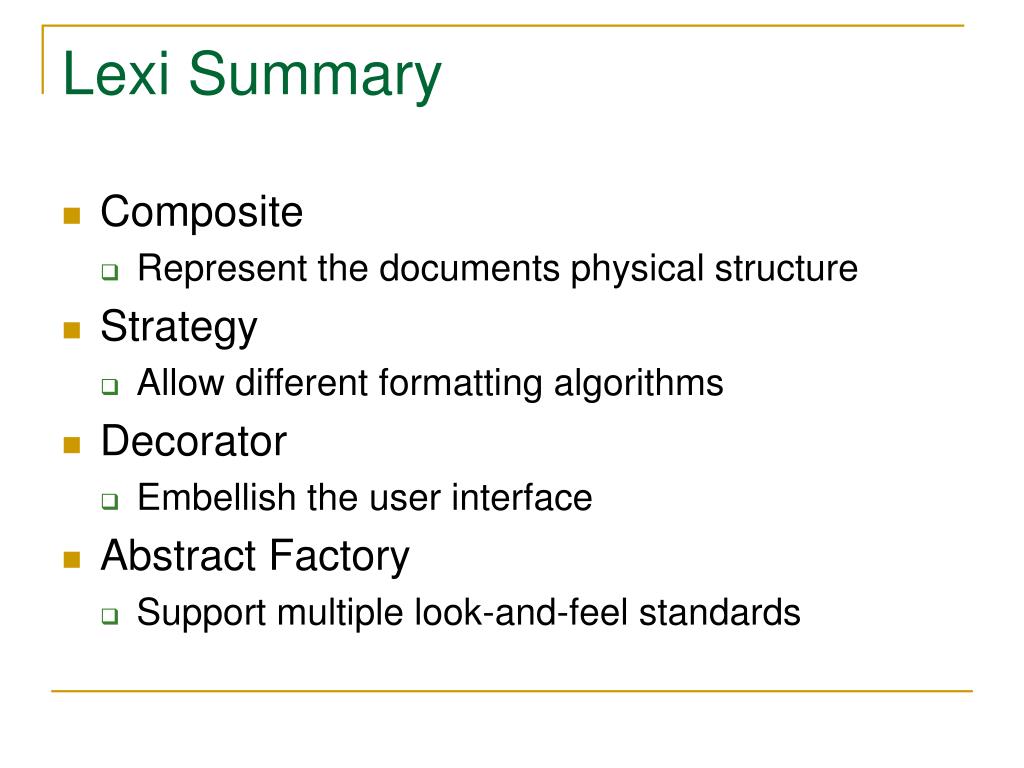 Lexi Summary

- Composite
  - Represent the documents physical structure
- Strategy
  - Allow different formatting algorithms
- Decorator
  - Embellish the user interface
- Abstract Factory
  - Support multiple look-and-feel standards